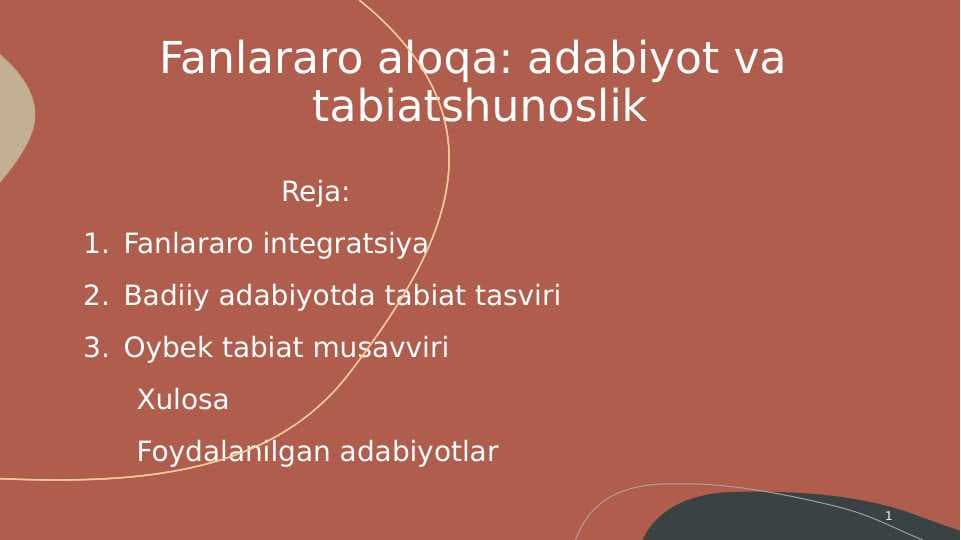 Fanlararo aloqa: adabiyot va tabiatshunoslik

Reja:

1. Fanlararo integratsiya
2. Badiiy adabiyotda tabiat tasviri
3. Oybek tabiat musavviri

Xulosa

Foydalanilgan adabiyotlar

1